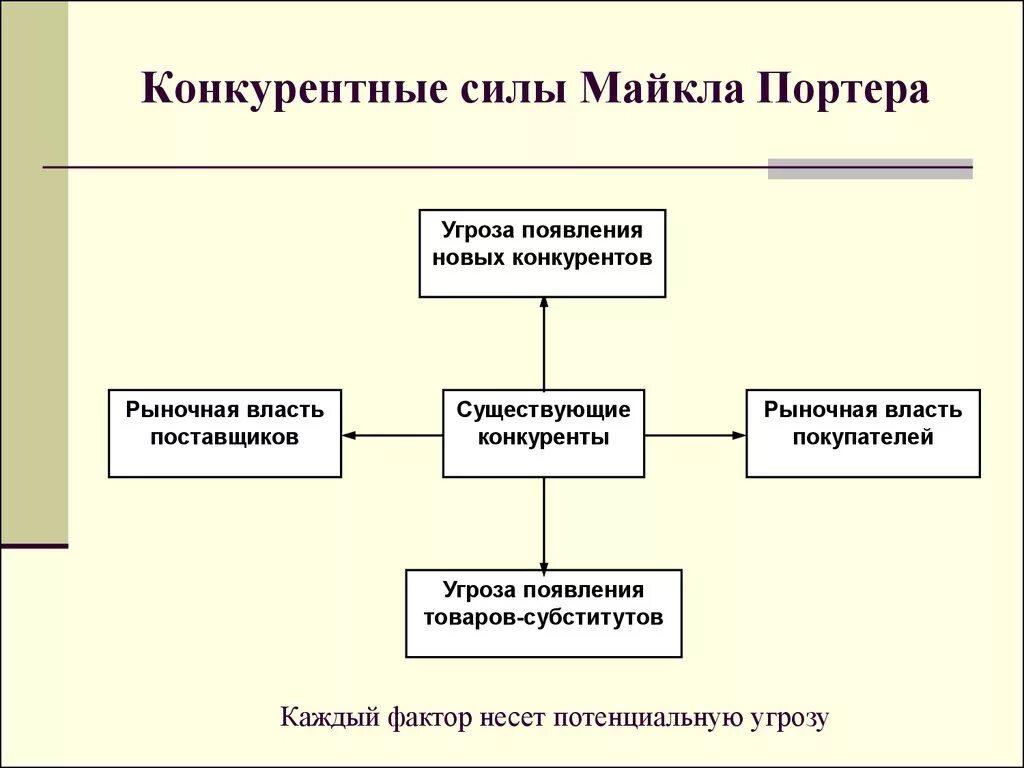 Конкурентные силы Майкла Портера

Угроза появления новых конкурентов

Рыночная власть поставщиков

Существующие конкуренты

Рыночная власть покупателей

Угроза появления товаров-субститутов

Каждый фактор несет потенциальную угрозу